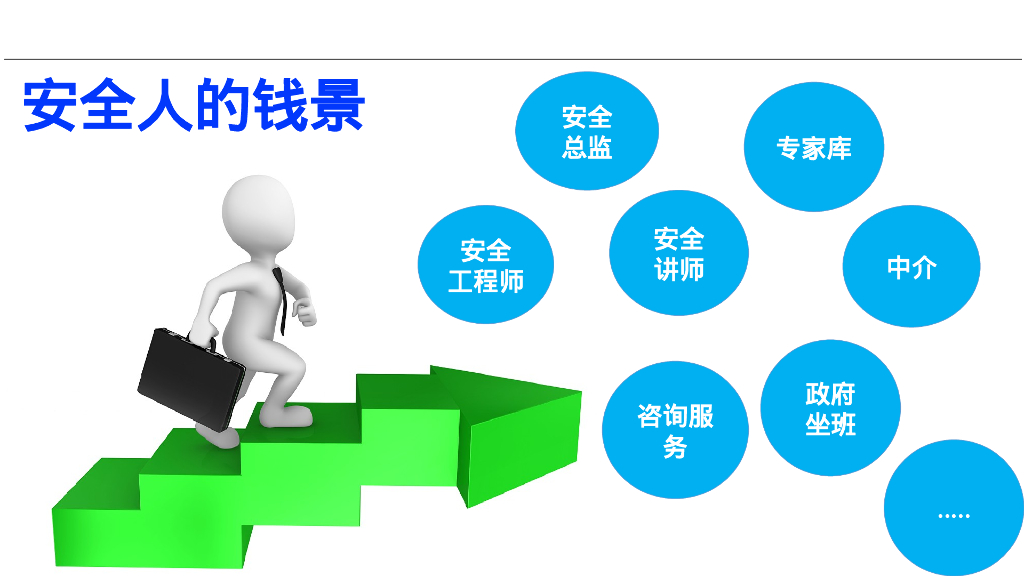 安全人的钱景

安全总监

专家库

安全工程师

安全讲师

中介

咨询服务

政府坐班

.....